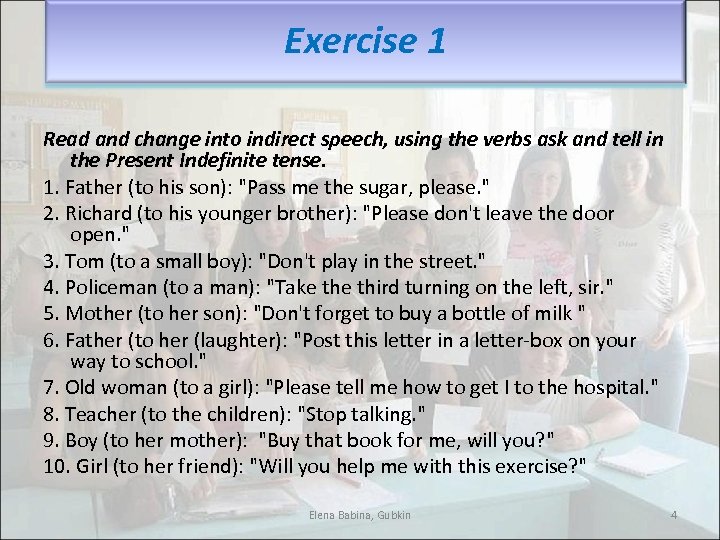 Exercise 1

Read and change into indirect speech, using the verbs ask and tell in the Present Indefinite tense.

1. Father (to his son): "Pass me the sugar, please."
2. Richard (to his younger brother): "Please don't leave the door open."
3. Tom (to a small boy): "Don't play in the street."
4. Policeman (to a man): "Take the third turning on the left, sir."
5. Mother (to her son): "Don't forget to buy a bottle of milk "
6. Father (to her (laughter): "Post this letter in a letter-box on your way to school."
7. Old woman (to a girl): "Please tell me how to get I to the hospital."
8. Teacher (to the children): "Stop talking."
9. Boy (to her mother): "Buy that book for me, will you?"
10. Girl (to her friend): "Will you help me with this exercise?"

Elena Babina, Gubkin

4